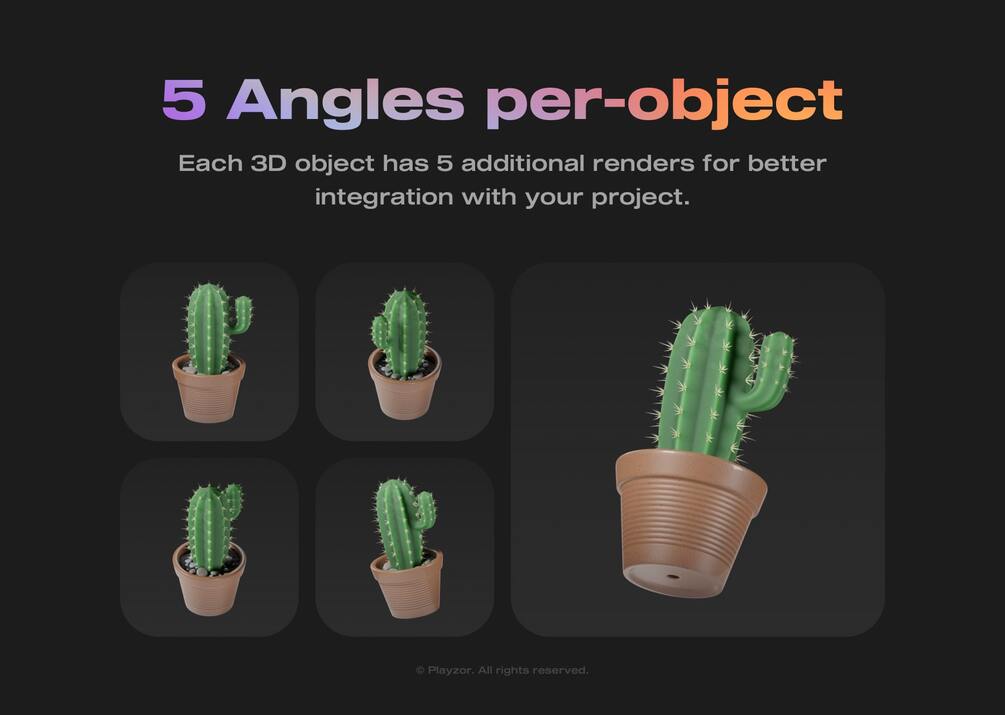 5 Angles per-object

Each 3D object has 5 additional renders for better integration with your project.

© Playzor. All rights reserved.